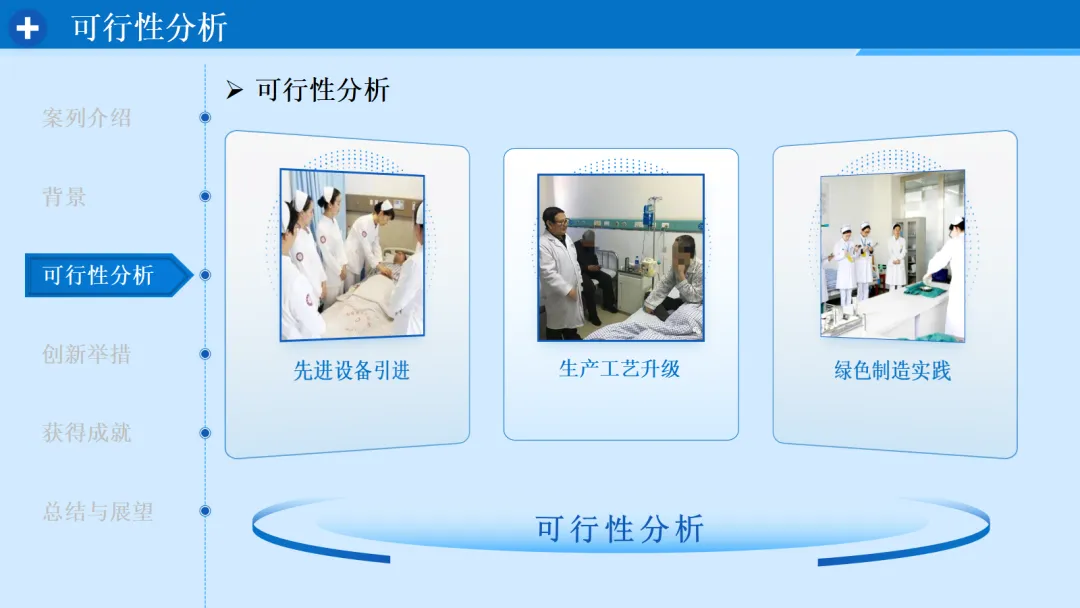 可行性分析

案列介绍

背景

可行性分析

创新举措

获得成就

总结与展望

➢ 可行性分析

先进设备引进

生产工艺升级

绿色制造实践

可行性分析